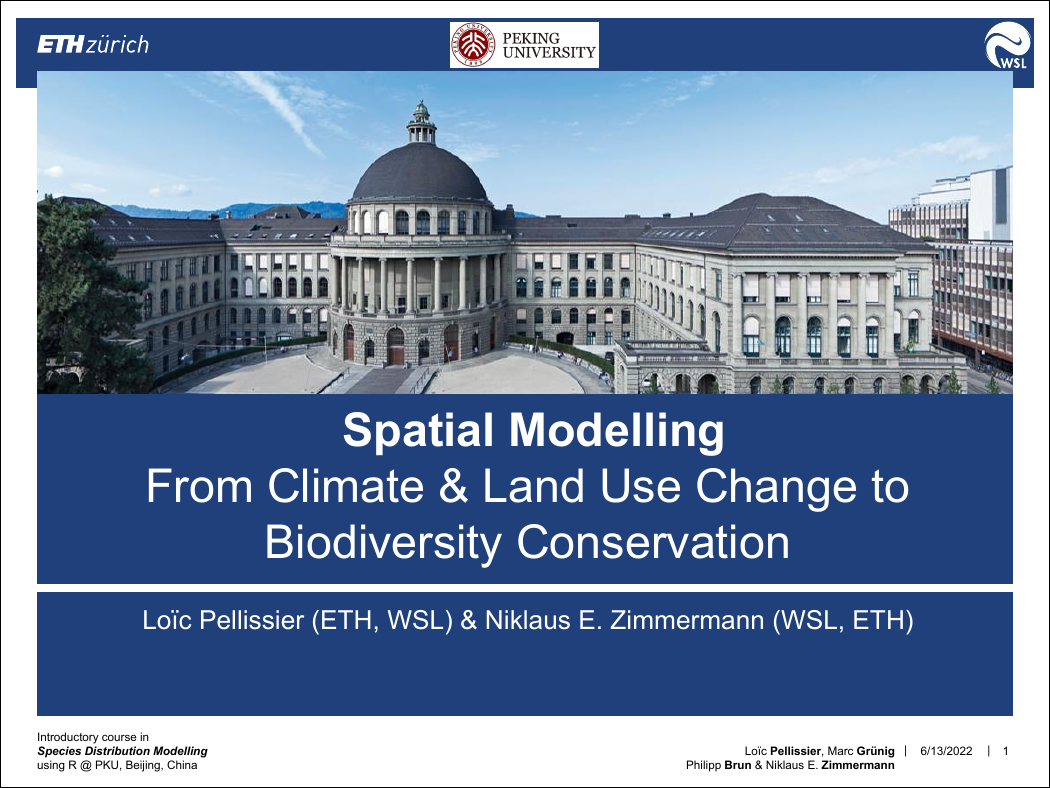 ETH zürich

PEKING UNIVERSITY

WSL

Spatial Modelling
From Climate & Land Use Change to Biodiversity Conservation

Loïc Pellissier (ETH, WSL) & Niklaus E. Zimmermann (WSL, ETH)

Introductory course in
Species Distribution Modelling
using R @ PKU, Beijing, China

Loïc Pellissier, Marc Grünig | 6/13/2022 | 1
Philipp Brun & Niklaus E. Zimmermann